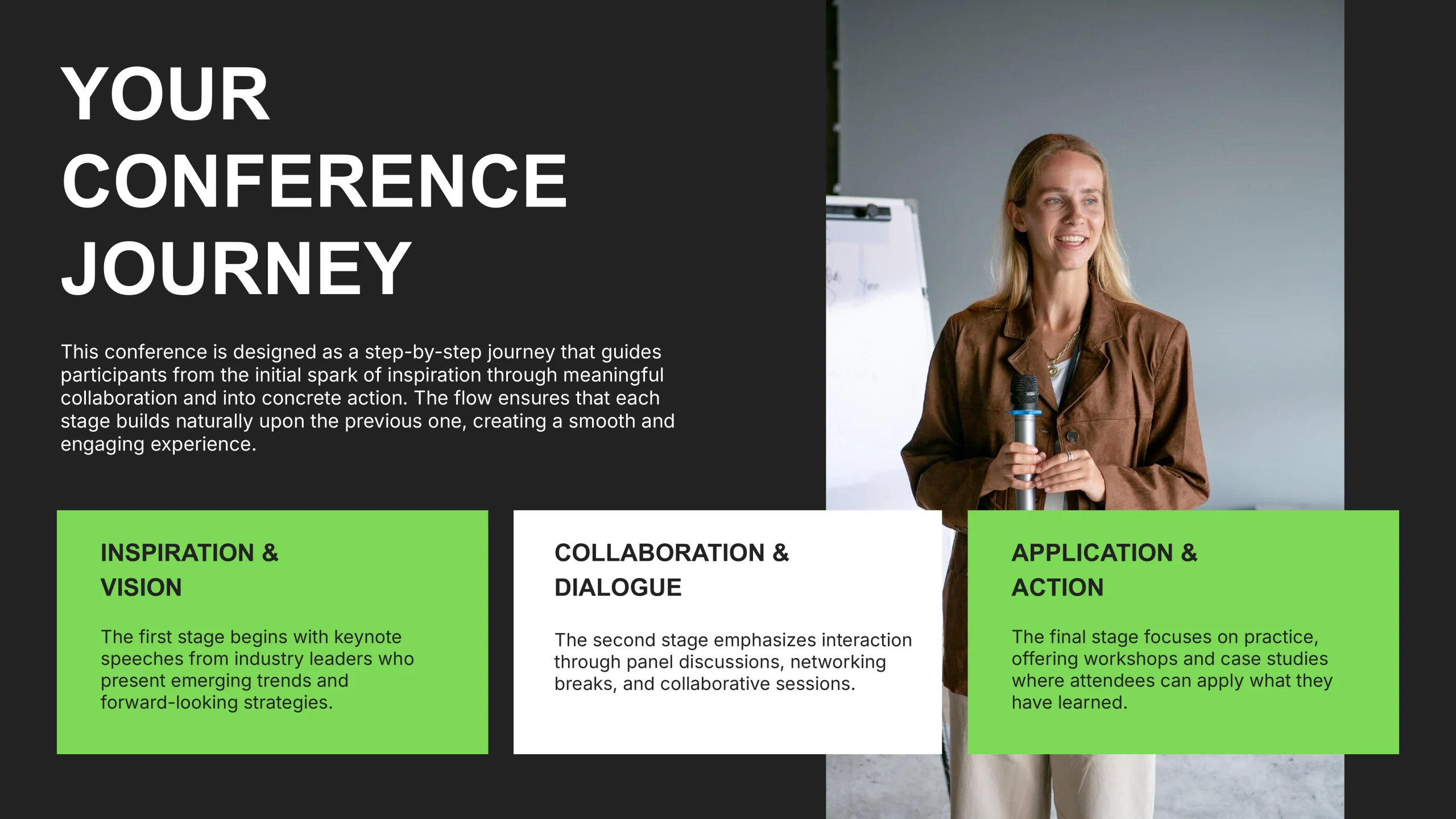 YOUR CONFERENCE JOURNEY

This conference is designed as a step-by-step journey that guides participants from the initial spark of inspiration through meaningful collaboration and into concrete action. The flow ensures that each stage builds naturally upon the previous one, creating a smooth and engaging experience.

INSPIRATION & VISION

The first stage begins with keynote speeches from industry leaders who present emerging trends and forward-looking strategies.

COLLABORATION & DIALOGUE

The second stage emphasizes interaction through panel discussions, networking breaks, and collaborative sessions.

APPLICATION & ACTION

The final stage focuses on practice, offering workshops and case studies where attendees can apply what they have learned.